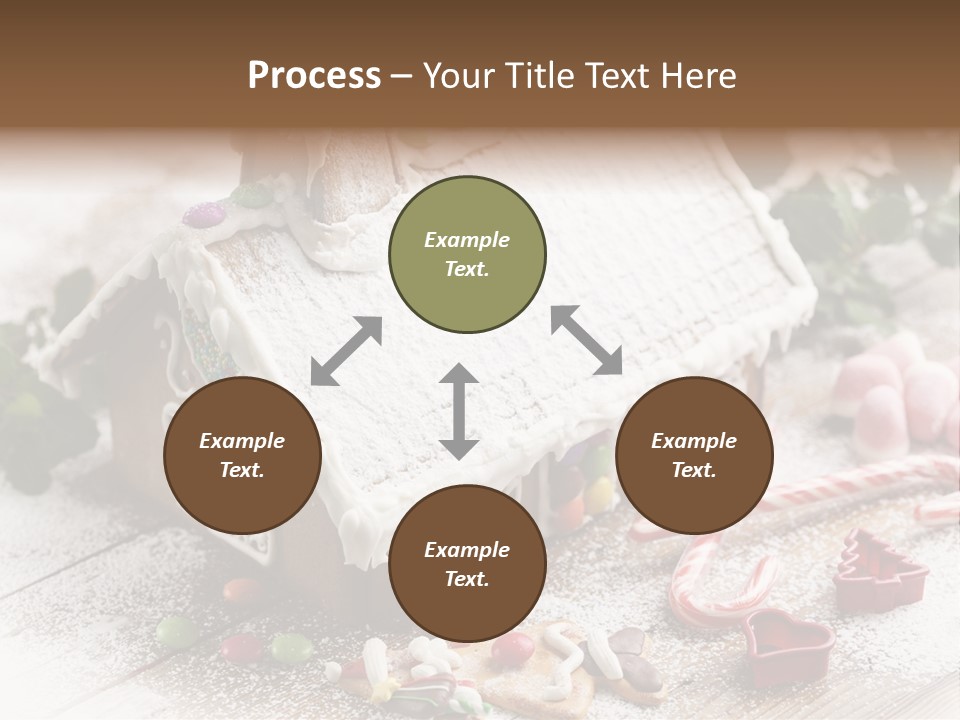 Process – Your Title Text Here

Example Text.

Example Text.

Example Text.

Example Text.